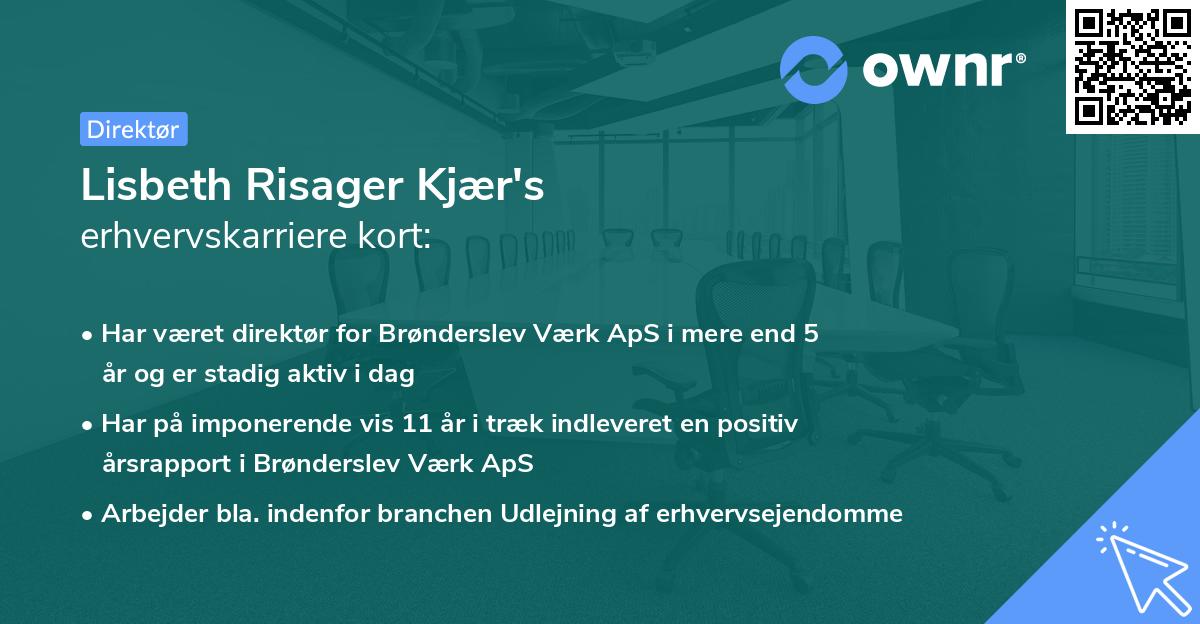 ownr®

Direktør

Lisbeth Risager Kjær's
erhvervskarriere kort:

• Har været direktør for Brønderslev Værk ApS i mere end 5 år og er stadig aktiv i dag

• Har på imponerende vis 11 år i træk indleveret en positiv årsrapport i Brønderslev Værk ApS

• Arbejder bla. indenfor branchen Udlejning af erhvervsejendomme